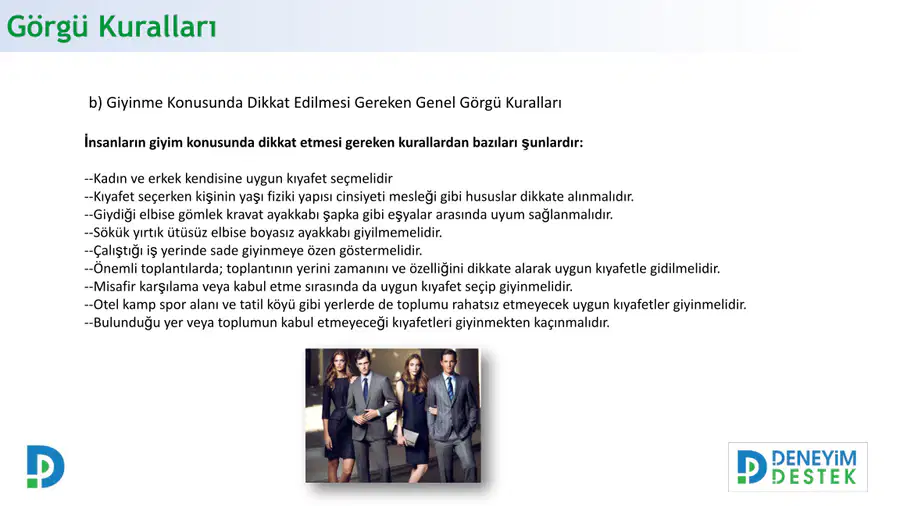 Görgü Kuralları

b) Giyinme Konusunda Dikkat Edilmesi Gereken Genel Görgü Kuralları

İnsanların giyim konusunda dikkat etmesi gereken kurallardan bazıları şunlardır:

--Kadın ve erkek kendisine uygun kıyafet seçmelidir
--Kıyafet seçerken kişinin yaşı fiziki yapısı cinsiyeti mesleği gibi hususlar dikkate alınmalıdır.
--Giydiği elbise gömlek kravat ayakkabı şapka gibi eşyalar arasında uyum sağlanmalıdır.
--Sökük yırtık ütüsüz elbise boyasız ayakkabı giyilmemelidir.
--Çalıştığı iş yerinde sade giyinmeye özen göstermelidir.
--Önemli toplantılarda; toplantının yerini zamanını ve özelliğini dikkate alarak uygun kıyafetle gidilmelidir.
--Misafir karşılama veya kabul etme sırasında da uygun kıyafet seçip giyinmelidir.
--Otel kamp spor alanı ve tatil köyü gibi yerlerde de toplumu rahatsız etmeyecek uygun kıyafetler giyinmelidir.
--Bulunduğu yer veya toplumun kabul etmeyeceği kıyafetleri giyinmekten kaçınmalıdır.

DENEYİM DESTEK